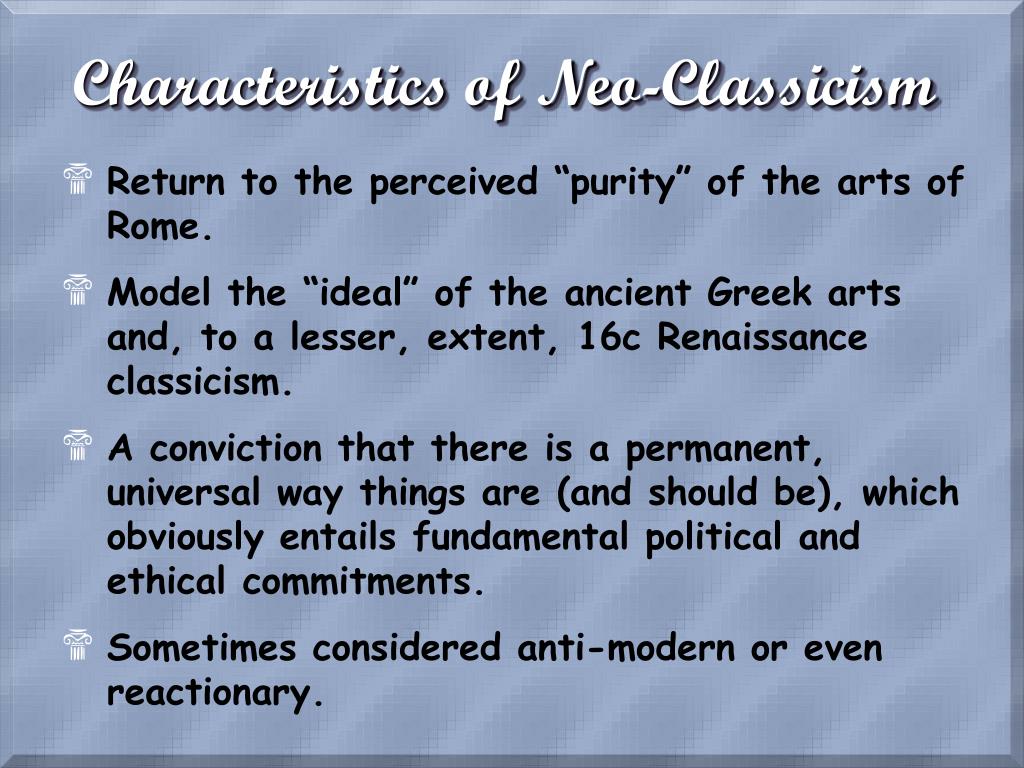 Characteristics of Neo-Classicism

Return to the perceived “purity” of the arts of Rome.

Model the “ideal” of the ancient Greek arts and, to a lesser, extent, 16c Renaissance classicism.

A conviction that there is a permanent, universal way things are (and should be), which obviously entails fundamental political and ethical commitments.

Sometimes considered anti-modern or even reactionary.